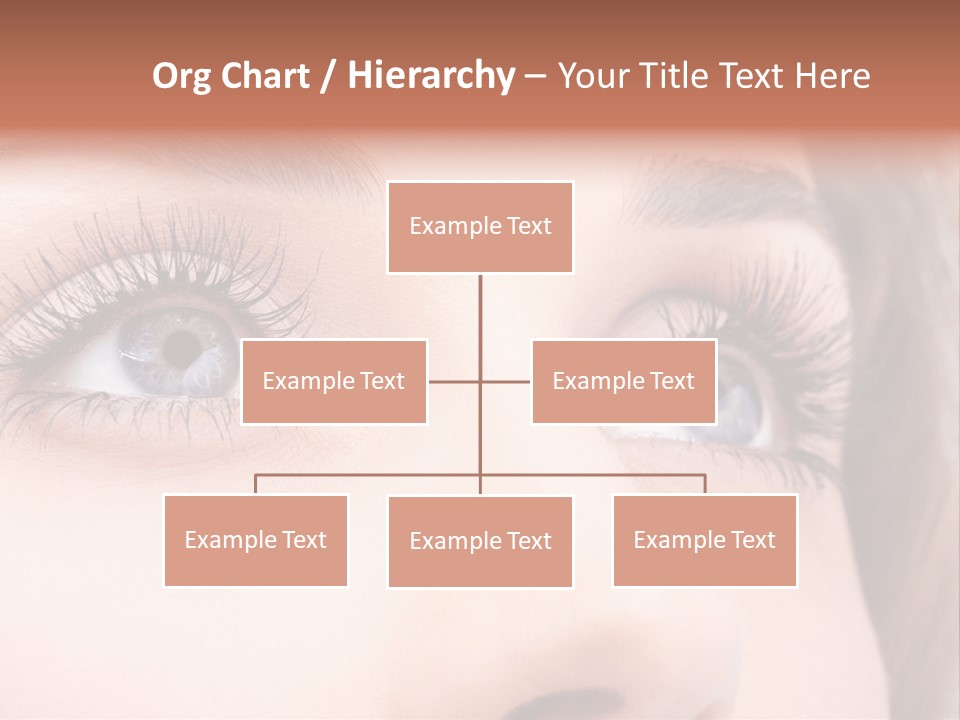 Org Chart / Hierarchy – Your Title Text Here

Example Text

Example Text

Example Text

Example Text

Example Text

Example Text